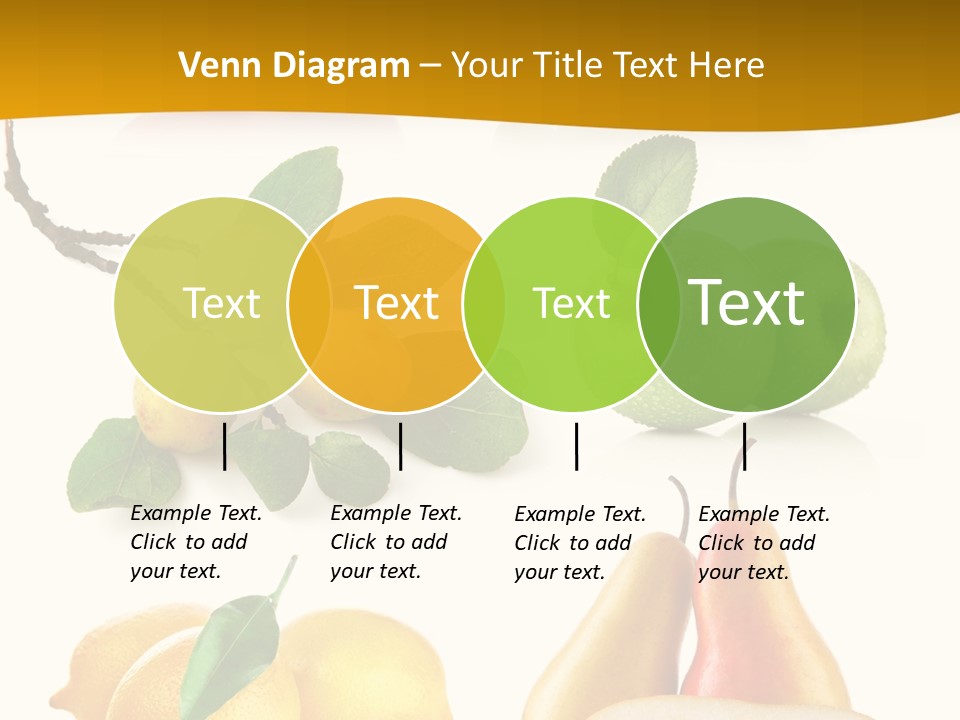 Venn Diagram – Your Title Text Here

Text

Text

Text

Text

Example Text. Click to add your text.

Example Text. Click to add your text.

Example Text. Click to add your text.

Example Text. Click to add your text.